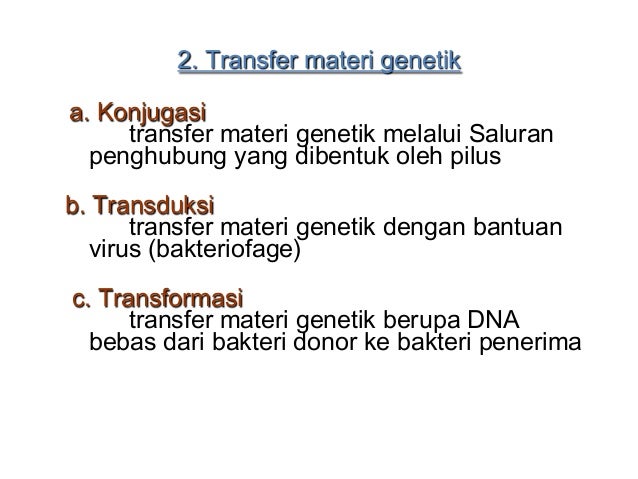 2. Transfer materi genetik

a. Konjugasi
transfer materi genetik melalui Saluran penghubung yang dibentuk oleh pilus

b. Transduksi
transfer materi genetik dengan bantuan virus (bakteriofage)

c. Transformasi
transfer materi genetik berupa DNA bebas dari bakteri donor ke bakteri penerima